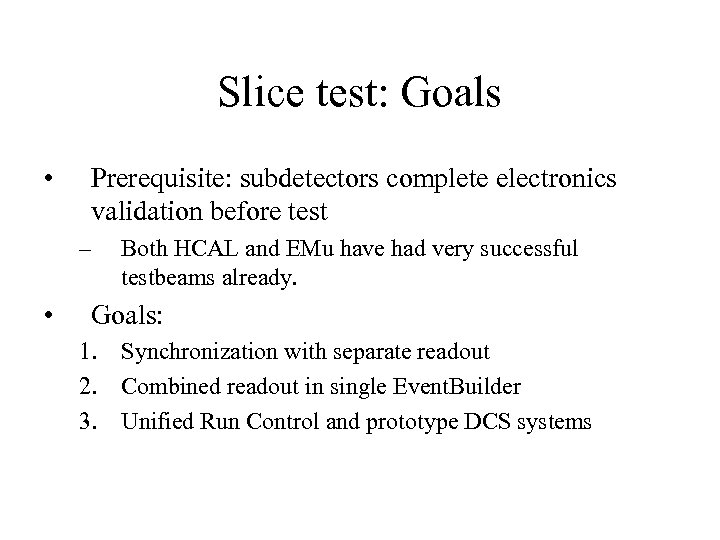 Slice test: Goals

• Prerequisite: subdetectors complete electronics validation before test
– Both HCAL and EMu have had very successful testbeams already.
• Goals:
1. Synchronization with separate readout
2. Combined readout in single EventBuilder
3. Unified Run Control and prototype DCS systems